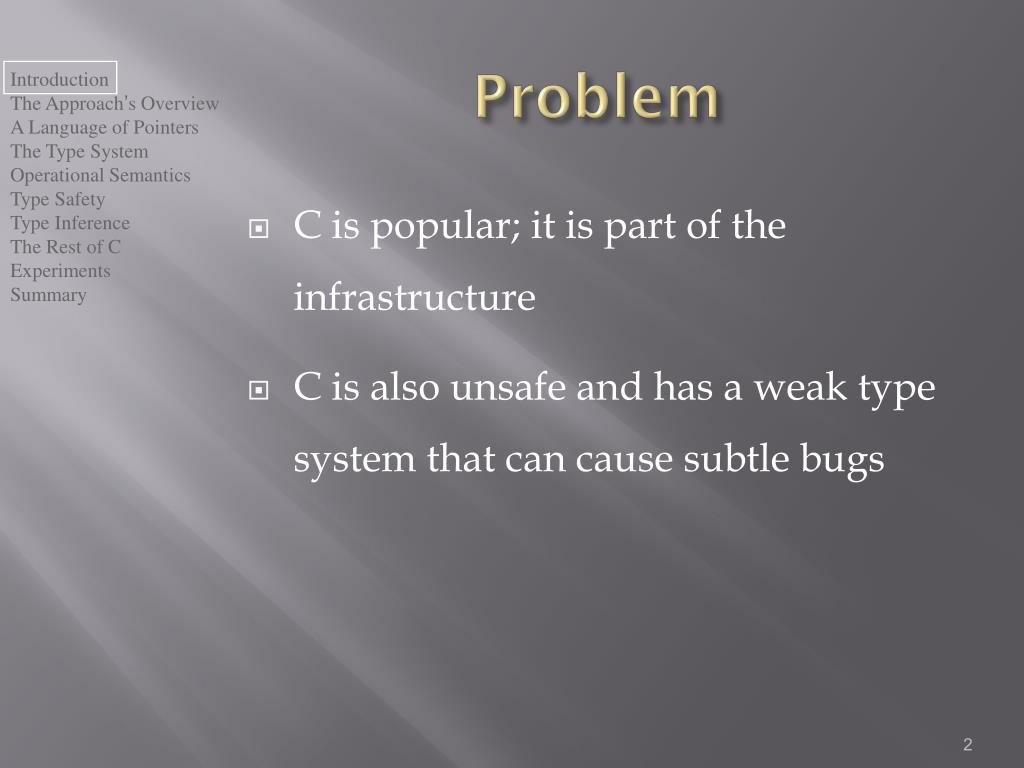 Introduction
The Approach's Overview
A Language of Pointers
The Type System
Operational Semantics
Type Safety
Type Inference
The Rest of C
Experiments
Summary

Problem

C is popular; it is part of the infrastructure

C is also unsafe and has a weak type system that can cause subtle bugs

2